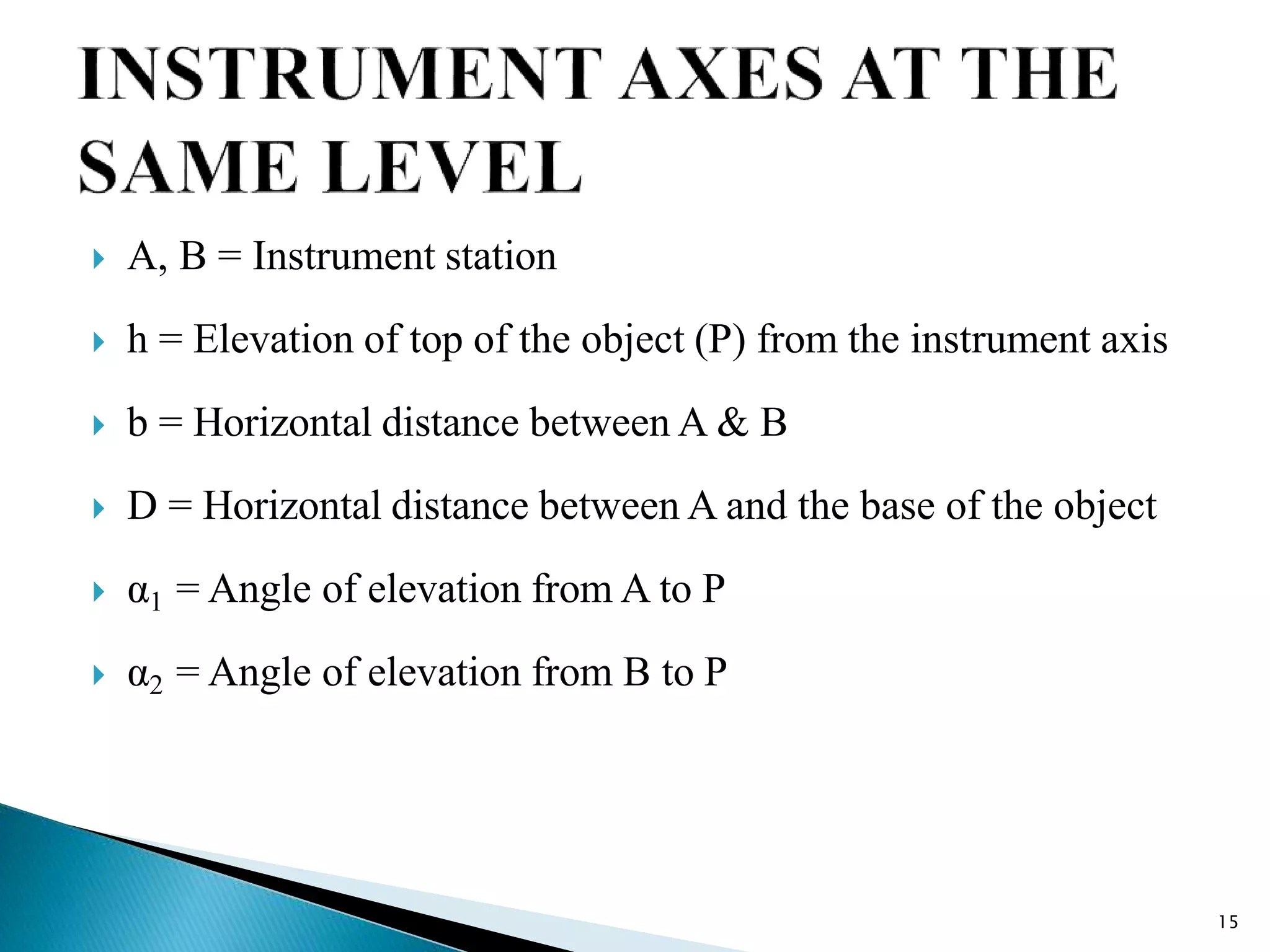 INSTRUMENT AXES AT THE SAME LEVEL

A, B = Instrument station

h = Elevation of top of the object (P) from the instrument axis

b = Horizontal distance between A & B

D = Horizontal distance between A and the base of the object

$\alpha_1$ = Angle of elevation from A to P

$\alpha_2$ = Angle of elevation from B to P

15